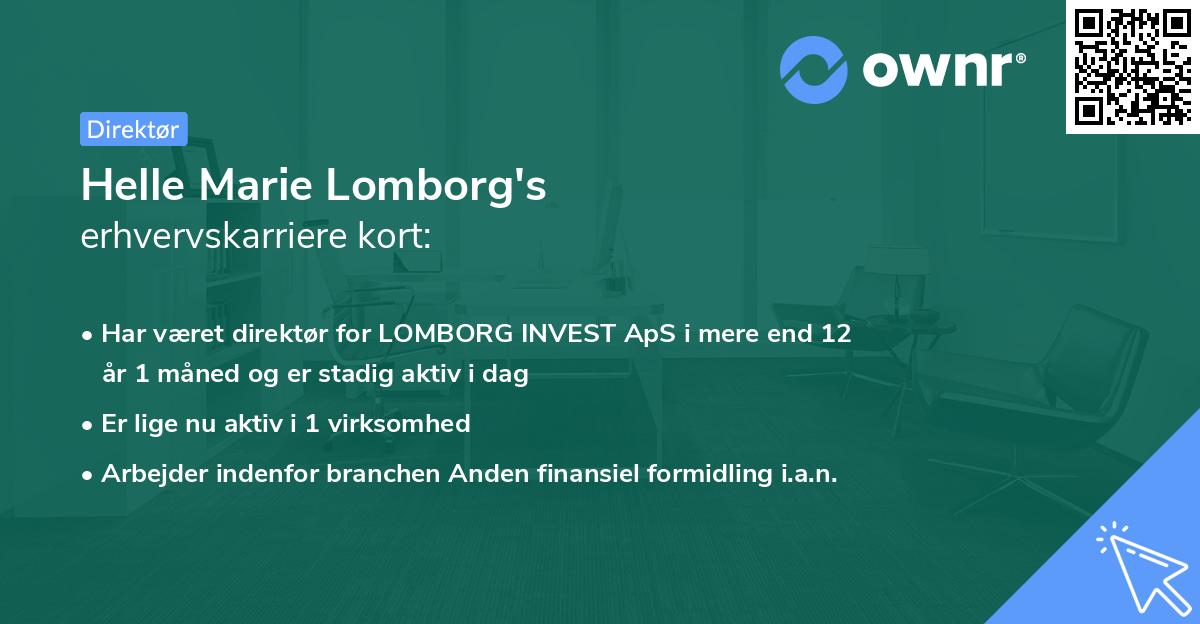 ownr®

Direktør

Helle Marie Lomborg's
erhvervskarriere kort:

• Har været direktør for LOMBORG INVEST ApS i mere end 12 år 1 måned og er stadig aktiv i dag
• Er lige nu aktiv i 1 virksomhed
• Arbejder indenfor branchen Anden finansiel formidling i.a.n.